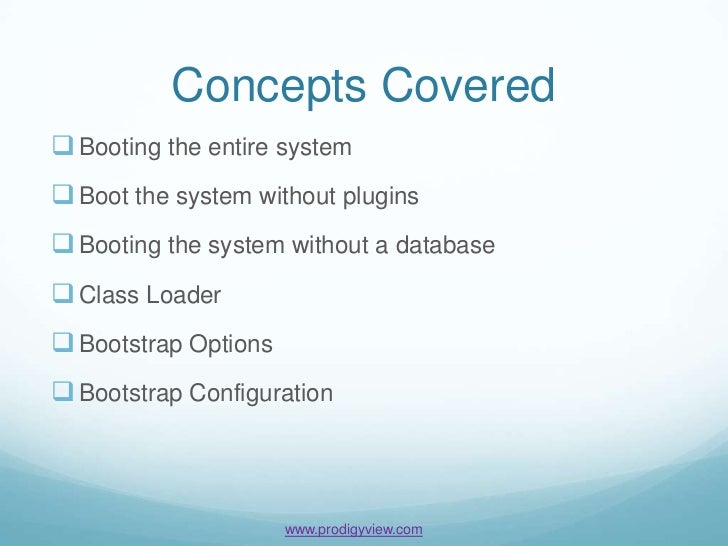 Concepts Covered

❑ Booting the entire system

❑ Boot the system without plugins

❑ Booting the system without a database

❑ Class Loader

❑ Bootstrap Options

❑ Bootstrap Configuration

www.prodigyview.com